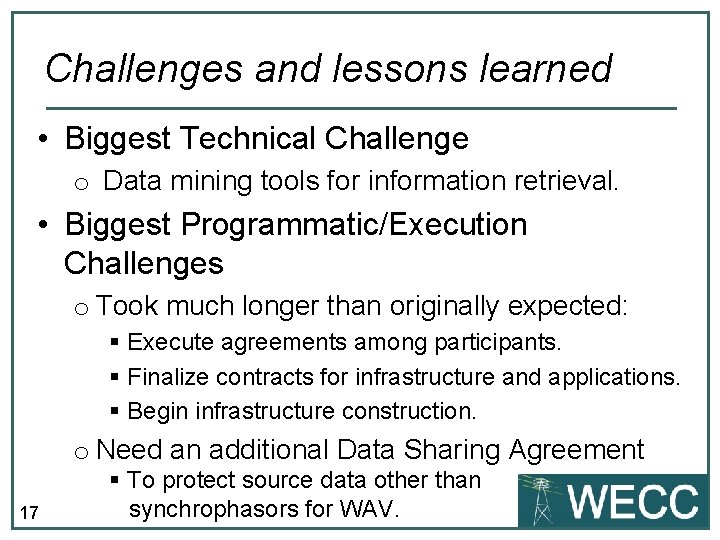 Challenges and lessons learned

• Biggest Technical Challenge
  o Data mining tools for information retrieval.

• Biggest Programmatic/Execution Challenges
  o Took much longer than originally expected:
    ▪ Execute agreements among participants.
    ▪ Finalize contracts for infrastructure and applications.
    ▪ Begin infrastructure construction.
  o Need an additional Data Sharing Agreement
    ▪ To protect source data other than synchrophasors for WAV.

17

WECC